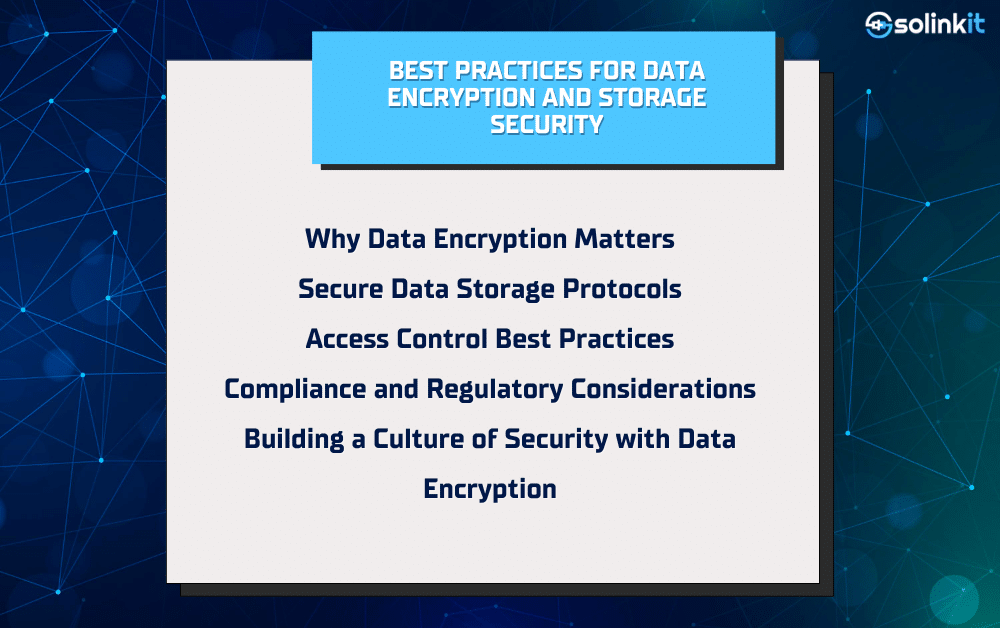 solinkit

BEST PRACTICES FOR DATA ENCRYPTION AND STORAGE SECURITY

Why Data Encryption Matters

Secure Data Storage Protocols

Access Control Best Practices

Compliance and Regulatory Considerations

Building a Culture of Security with Data Encryption